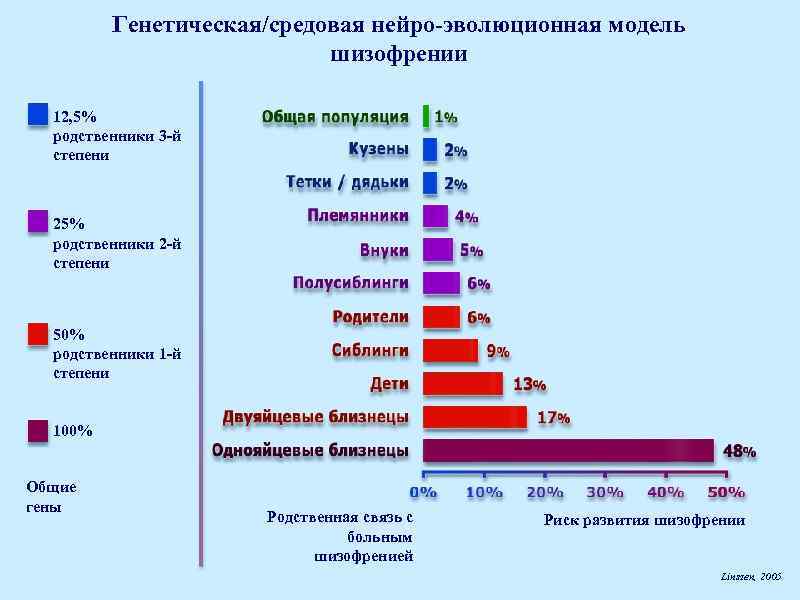 Генетическая/средовая нейро-эволюционная модель шизофрении

12,5% родственники 3-й степени

25% родственники 2-й степени

50% родственники 1-й степени

100%

Общие гены

Общая популяция 1%
Кузены 2%
Тетки / дядьки 2%
Племянники 4%
Внуки 5%
Полусиблинги 6%
Родители 6%
Сиблинги 9%
Дети 13%
Двуяйцевые близнецы 17%
Однояйцевые близнецы 48%

0% 10% 20% 30% 40% 50%

Родственная связь с больным шизофренией

Риск развития шизофрении

Linszen, 2005